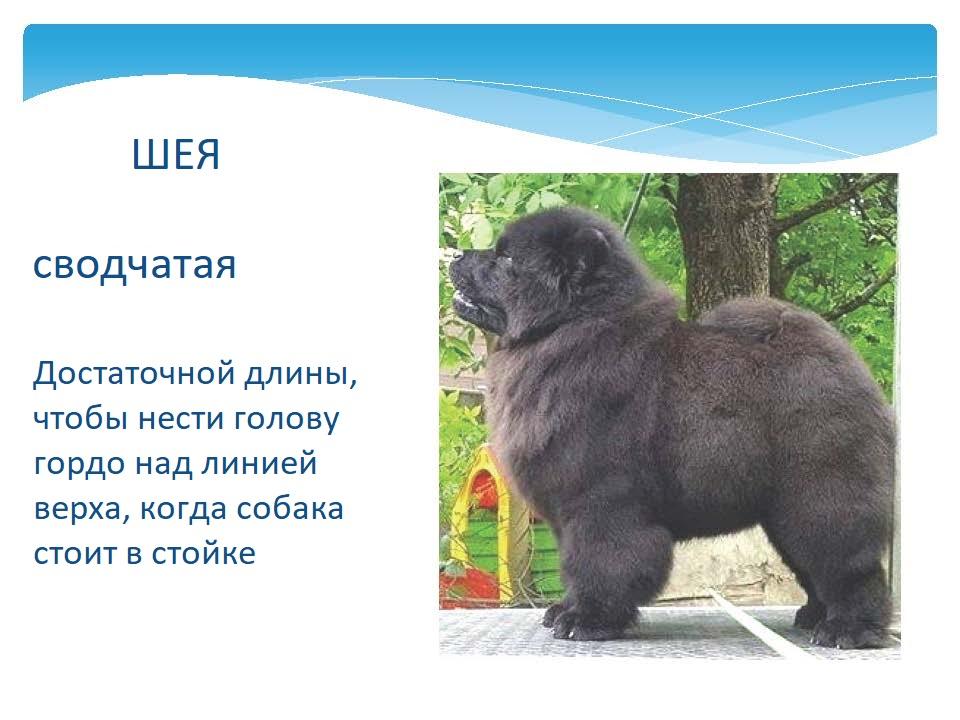 ШЕЯ

сводчатая

Достаточной длины, чтобы нести голову гордо над линией верха, когда собака стоит в стойке